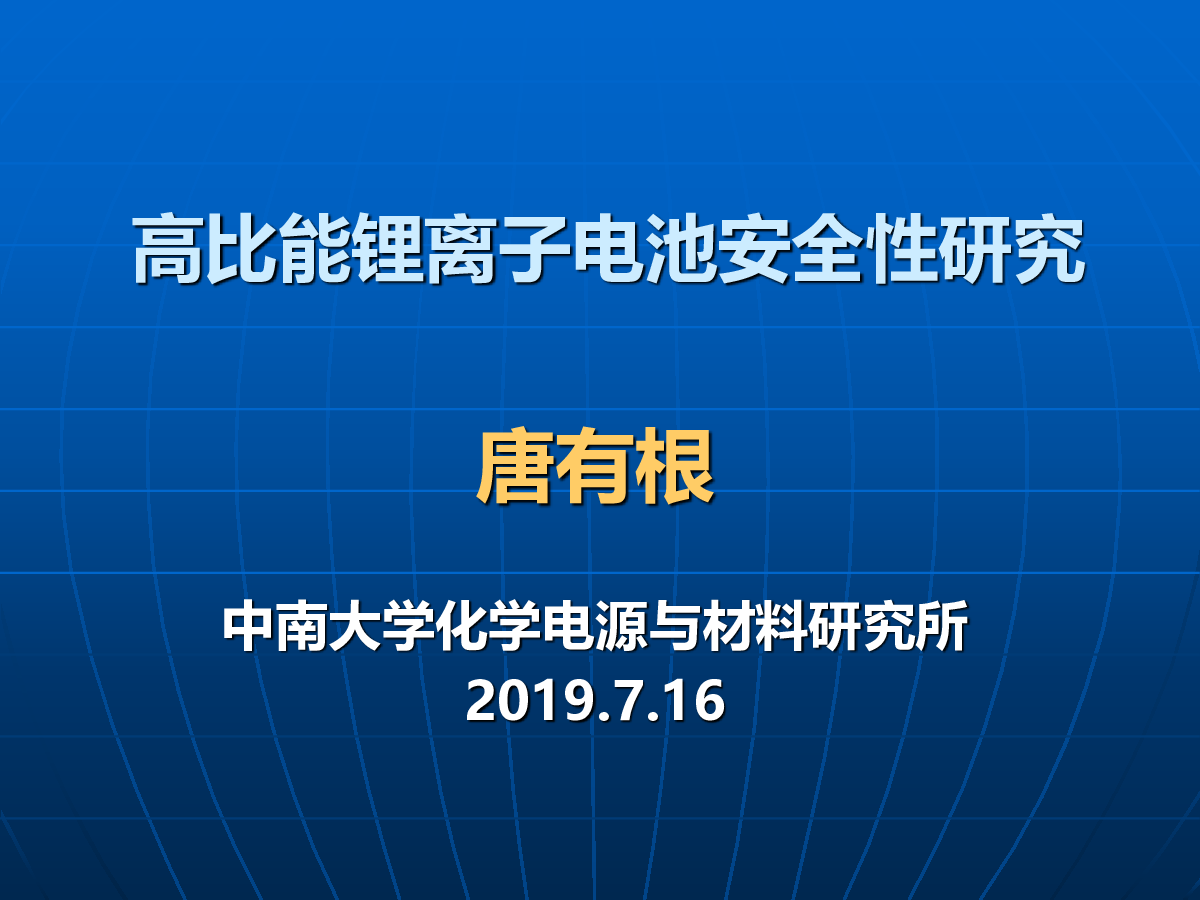 高比能锂离子电池安全性研究

唐有根

中南大学化学电源与材料研究所
2019.7.16